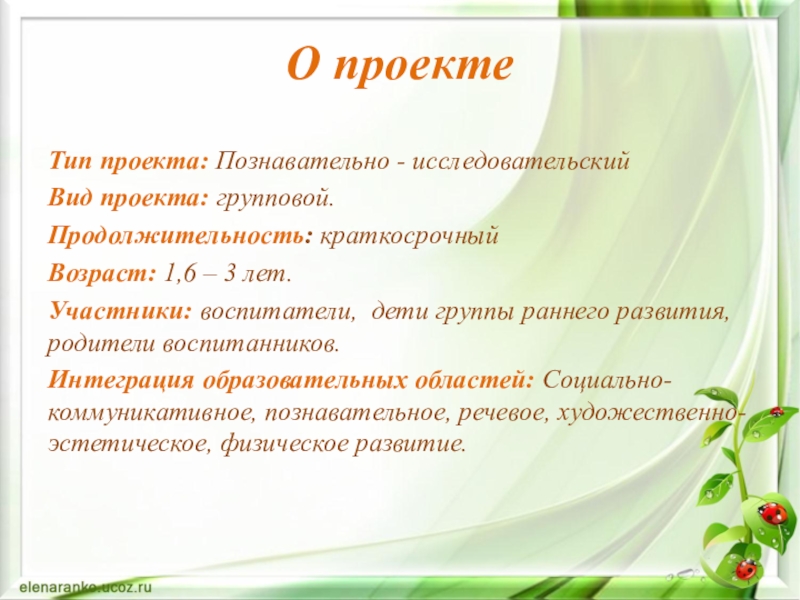 О проекте

Тип проекта: Познавательно - исследовательский

Вид проекта: групповой.

Продолжительность: краткосрочный

Возраст: 1,6 – 3 лет.

Участники: воспитатели, дети группы раннего развития, родители воспитанников.

Интеграция образовательных областей: Социально-коммуникативное, познавательное, речевое, художественно-эстетическое, физическое развитие.

elenaranko.ucoz.ru